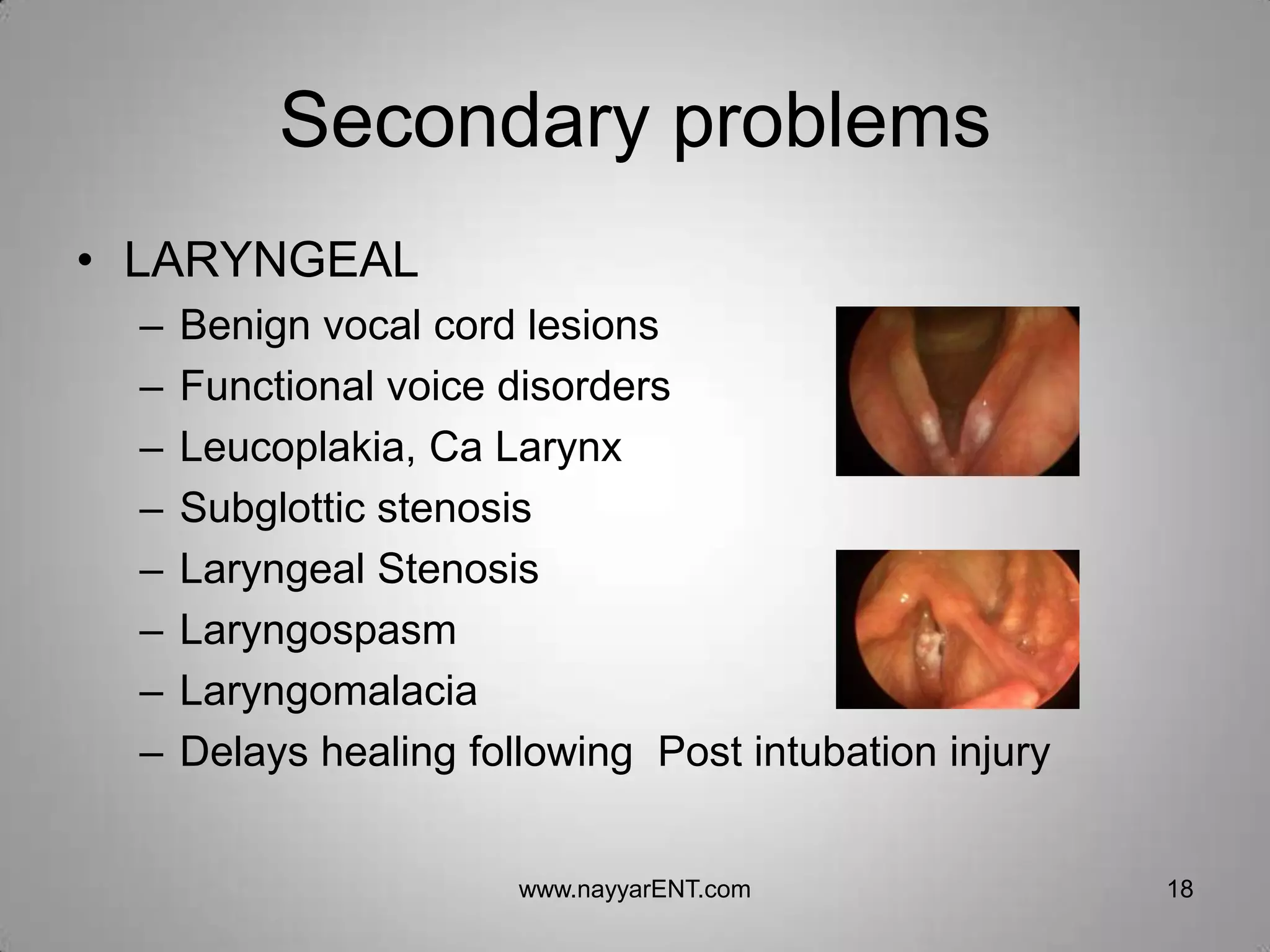 Secondary problems

• LARYNGEAL
– Benign vocal cord lesions
– Functional voice disorders
– Leucoplakia, Ca Larynx
– Subglottic stenosis
– Laryngeal Stenosis
– Laryngospasm
– Laryngomalacia
– Delays healing following  Post intubation injury

www.nayyarENT.com

18